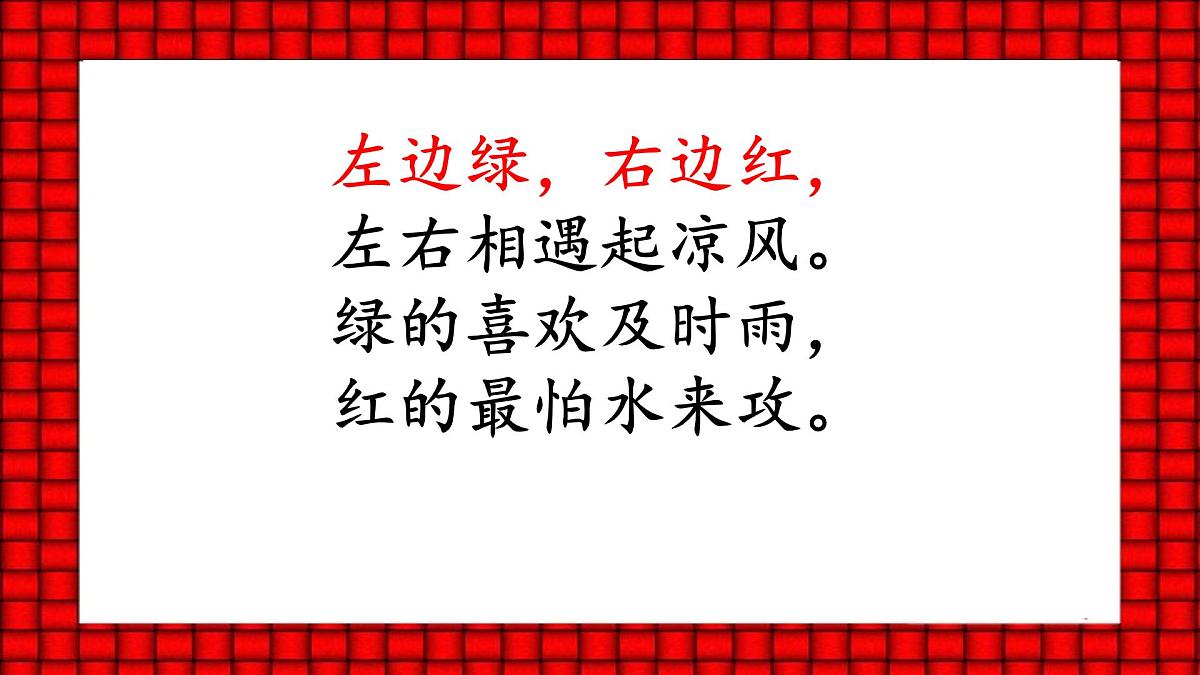 左边绿，右边红，
左右相遇起凉风。
绿的喜欢及时雨，
红的最怕水来攻。